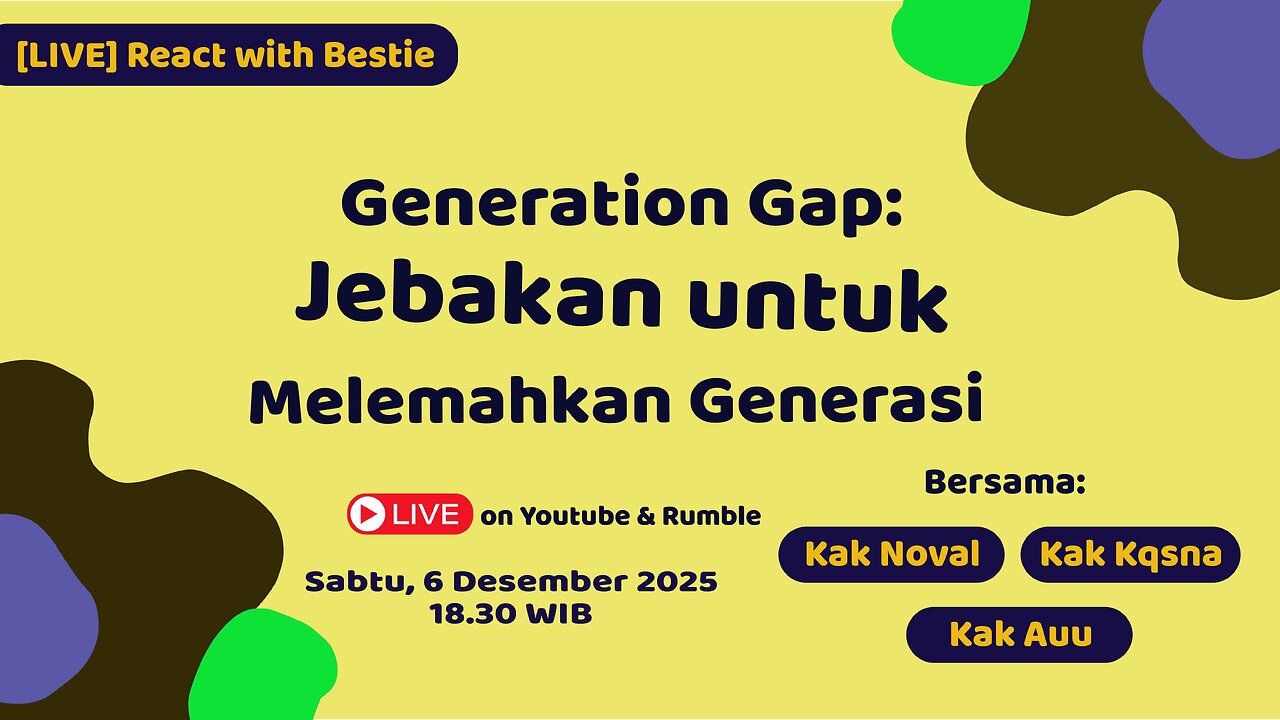 [LIVE] React with Bestie

Generation Gap:
Jebakan untuk
Melemahkan Generasi

LIVE on Youtube & Rumble

Sabtu, 6 Desember 2025
18.30 WIB

Bersama:

Kak Noval

Kak Kqsna

Kak Auu